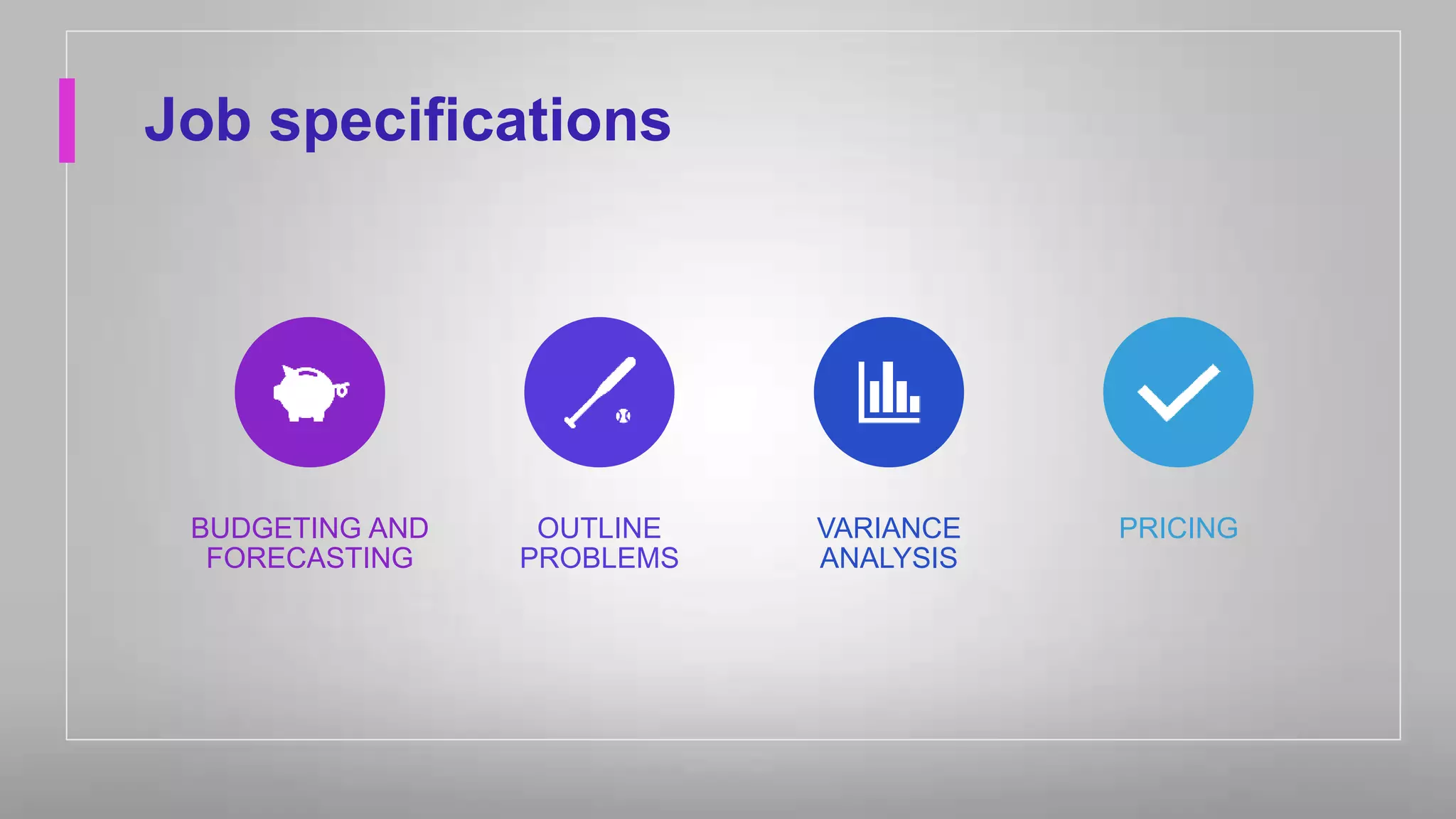 Job specifications

BUDGETING AND FORECASTING

OUTLINE PROBLEMS

VARIANCE ANALYSIS

PRICING